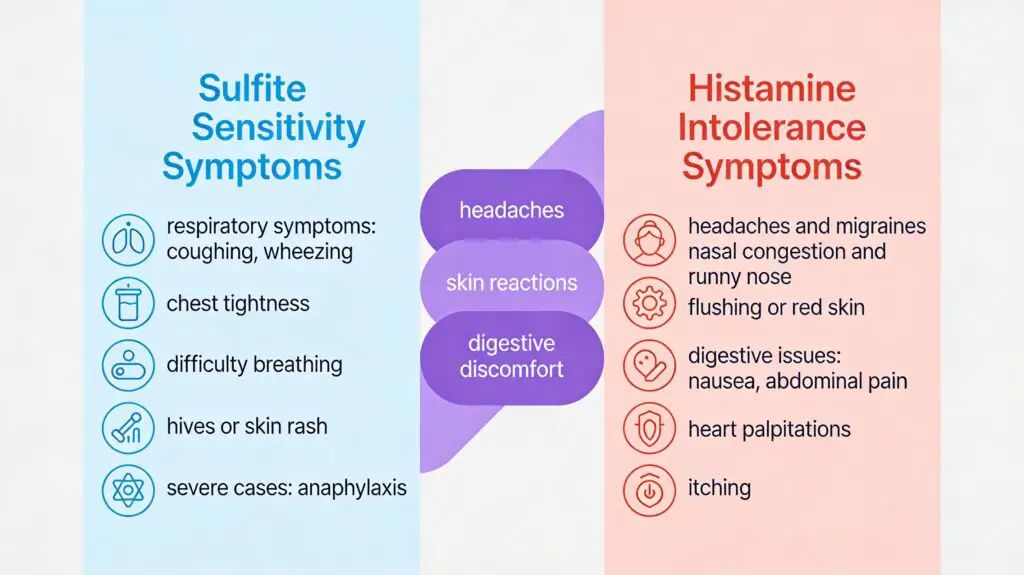 Sulfite Sensitivity Symptoms

respiratory symptoms: coughing, wheezing

chest tightness

difficulty breathing

hives or skin rash

severe cases: anaphylaxis

headaches

skin reactions

digestive discomfort

Histamine Intolerance Symptoms

headaches and migraines nasal congestion and runny nose

flushing or red skin

digestive issues: nausea, abdominal pain

heart palpitations

itching